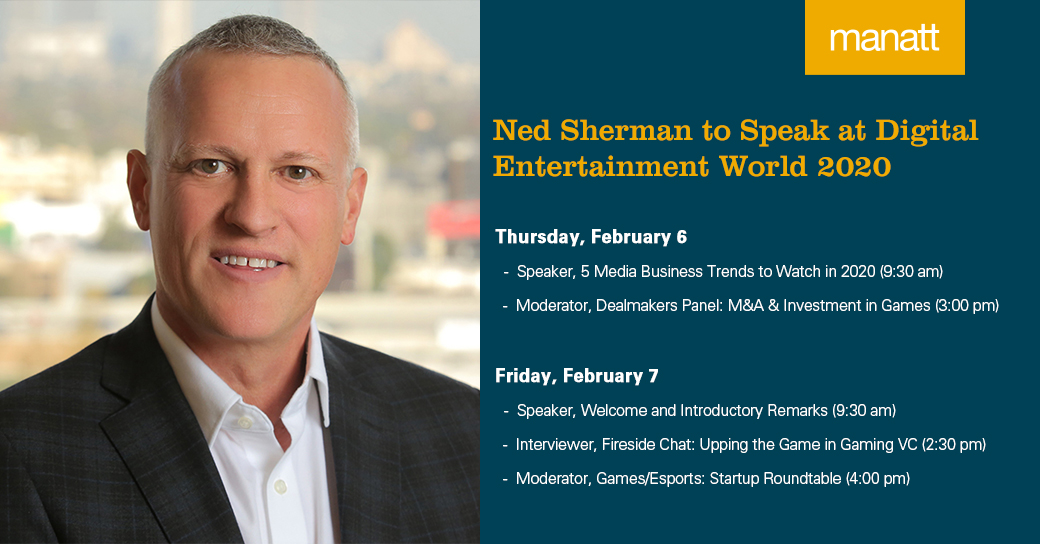 manatt

Ned Sherman to Speak at Digital Entertainment World 2020

Thursday, February 6

- Speaker, 5 Media Business Trends to Watch in 2020 (9:30 am)
- Moderator, Dealmakers Panel: M&A & Investment in Games (3:00 pm)

Friday, February 7

- Speaker, Welcome and Introductory Remarks (9:30 am)
- Interviewer, Fireside Chat: Upping the Game in Gaming VC (2:30 pm)
- Moderator, Games/Esports: Startup Roundtable (4:00 pm)